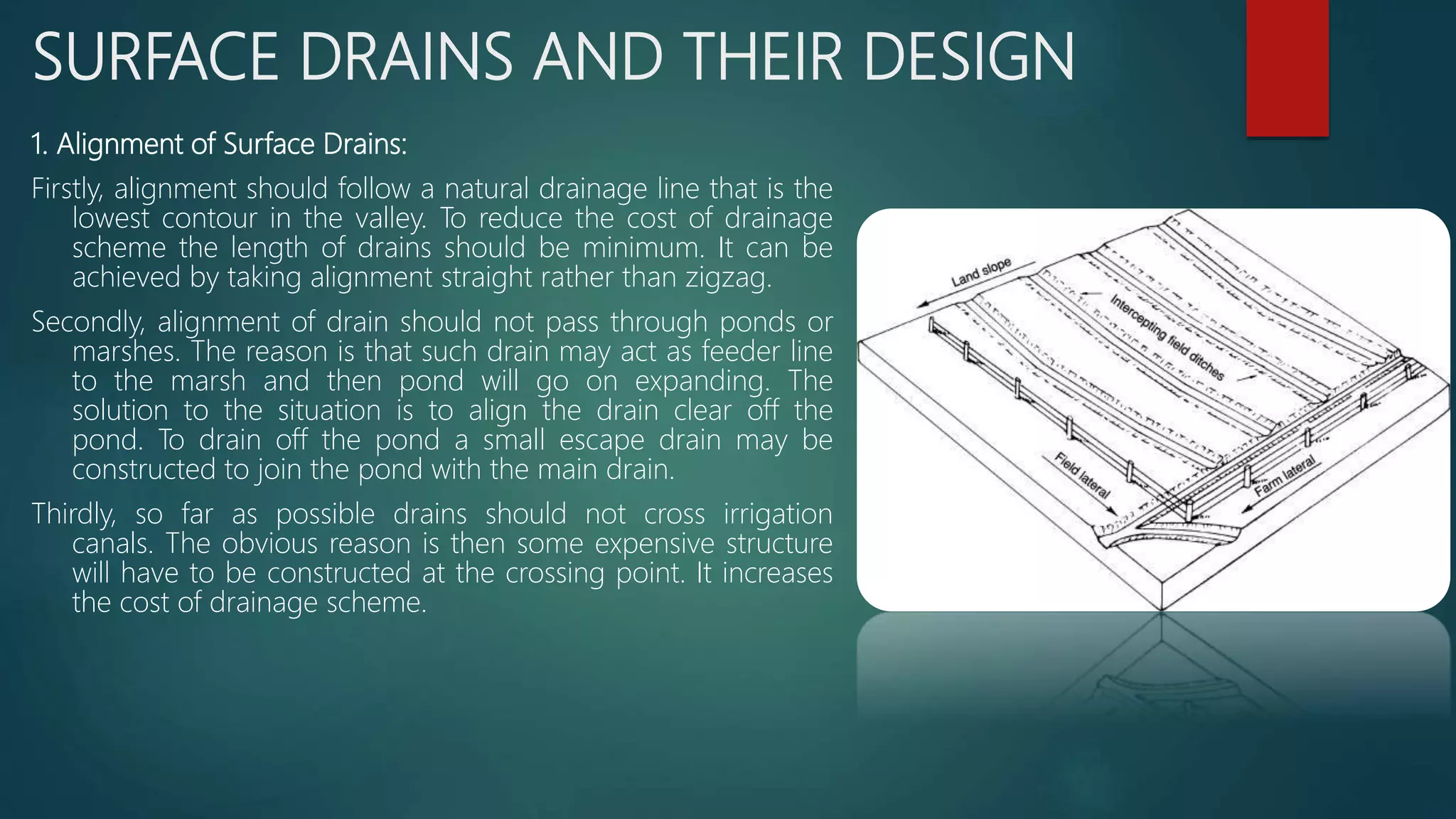 SURFACE DRAINS AND THEIR DESIGN

1. Alignment of Surface Drains:

Firstly, alignment should follow a natural drainage line that is the lowest contour in the valley. To reduce the cost of drainage scheme the length of drains should be minimum. It can be achieved by taking alignment straight rather than zigzag.

Secondly, alignment of drain should not pass through ponds or marshes. The reason is that such drain may act as feeder line to the marsh and then pond will go on expanding. The solution to the situation is to align the drain clear off the pond. To drain off the pond a small escape drain may be constructed to join the pond with the main drain.

Thirdly, so far as possible drains should not cross irrigation canals. The obvious reason is then some expensive structure will have to be constructed at the crossing point. It increases the cost of drainage scheme.

Land slope

Intercepting field ditches

Field lateral

Farm lateral